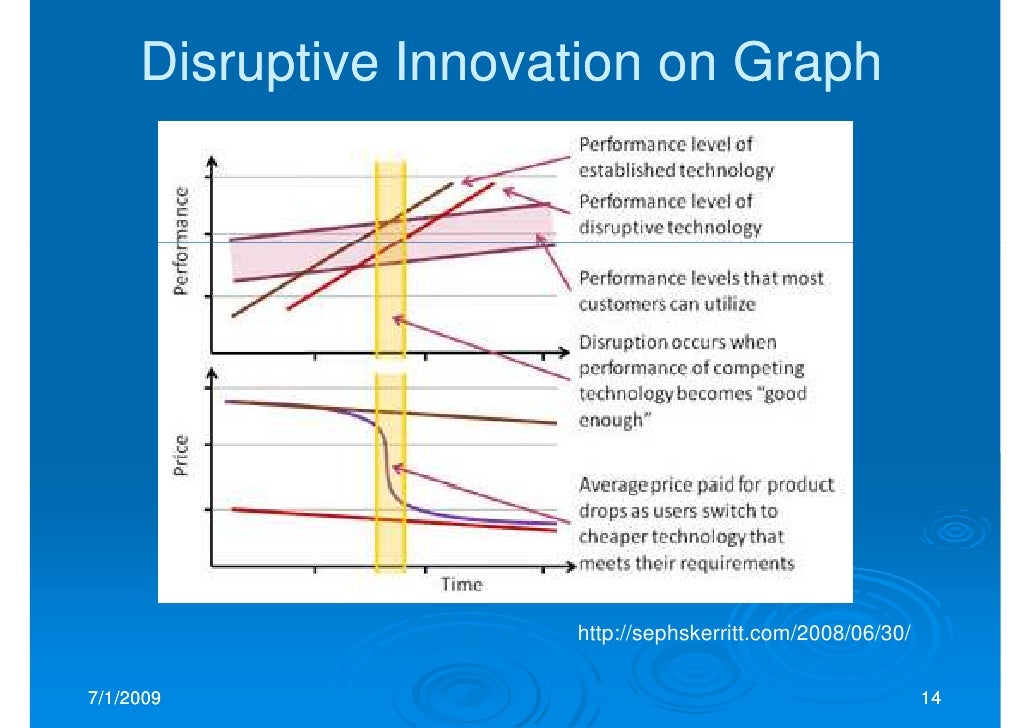 Disruptive Innovation on Graph

Performance

Price

Time

Performance level of established technology

Performance level of disruptive technology

Performance levels that most customers can utilize

Disruption occurs when performance of competing technology becomes "good enough"

Average price paid for product drops as users switch to cheaper technology that meets their requirements

http://sephskerritt.com/2008/06/30/

7/1/2009

14